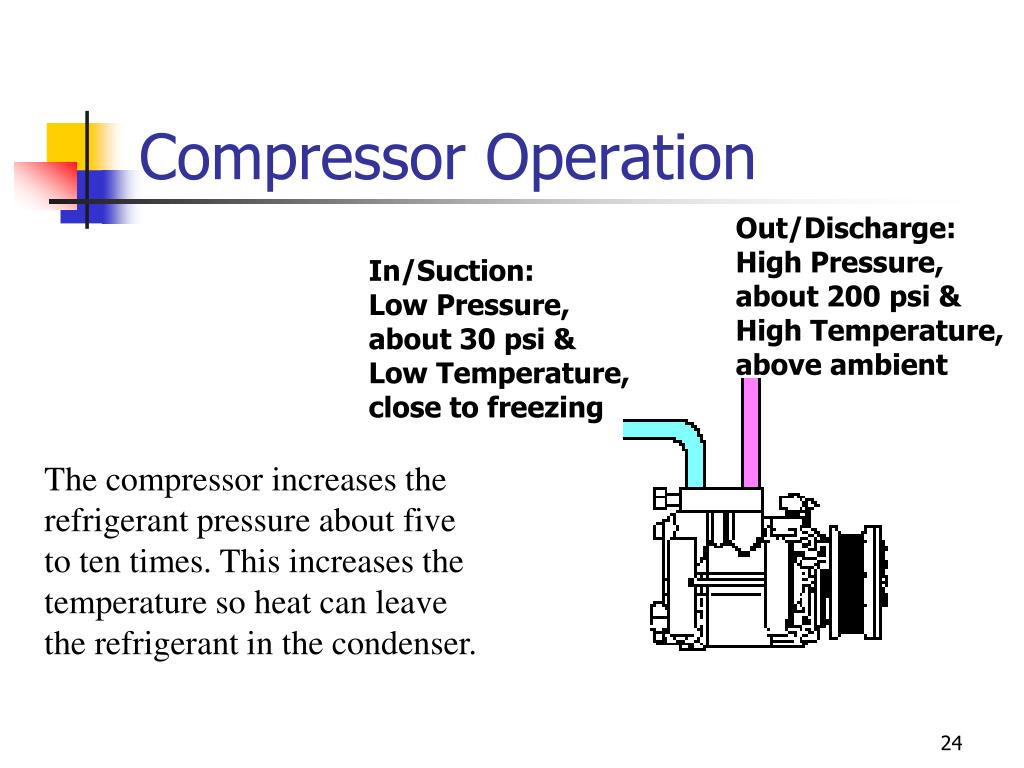 Compressor Operation

In/Suction:
Low Pressure,
about 30 psi &
Low Temperature,
close to freezing

Out/Discharge:
High Pressure,
about 200 psi &
High Temperature,
above ambient

The compressor increases the refrigerant pressure about five to ten times. This increases the temperature so heat can leave the refrigerant in the condenser.

24